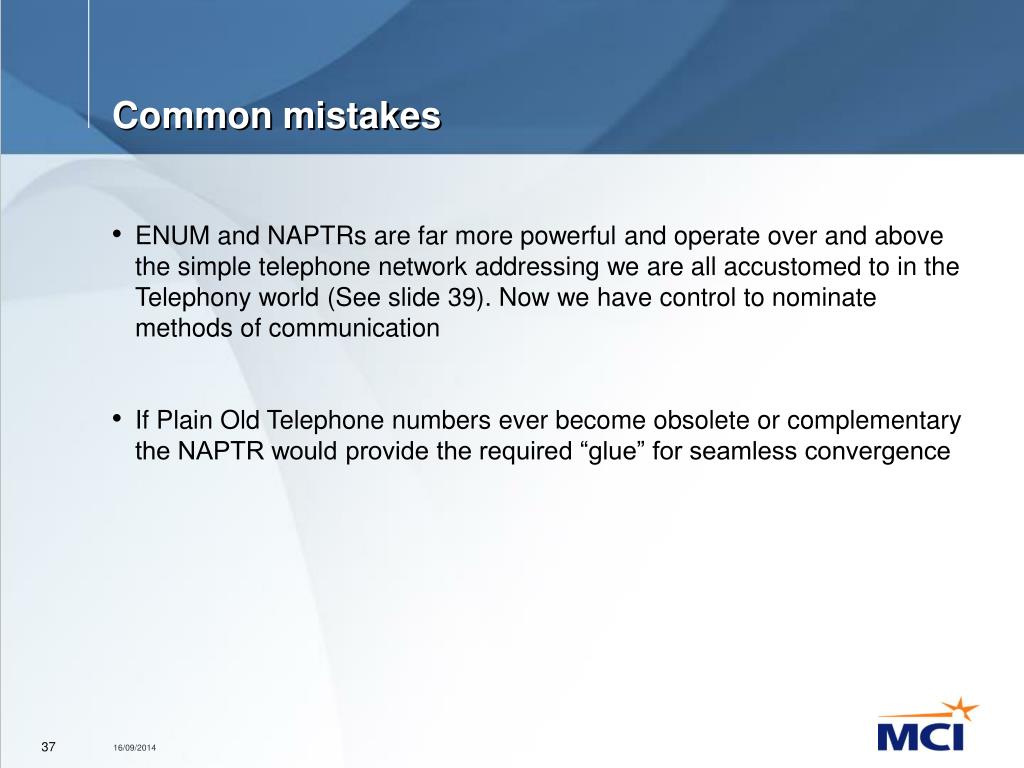 Common mistakes

• ENUM and NAPTRs are far more powerful and operate over and above the simple telephone network addressing we are all accustomed to in the Telephony world (See slide 39). Now we have control to nominate methods of communication

• If Plain Old Telephone numbers ever become obsolete or complementary the NAPTR would provide the required “glue” for seamless convergence

37 16/09/2014

MCI